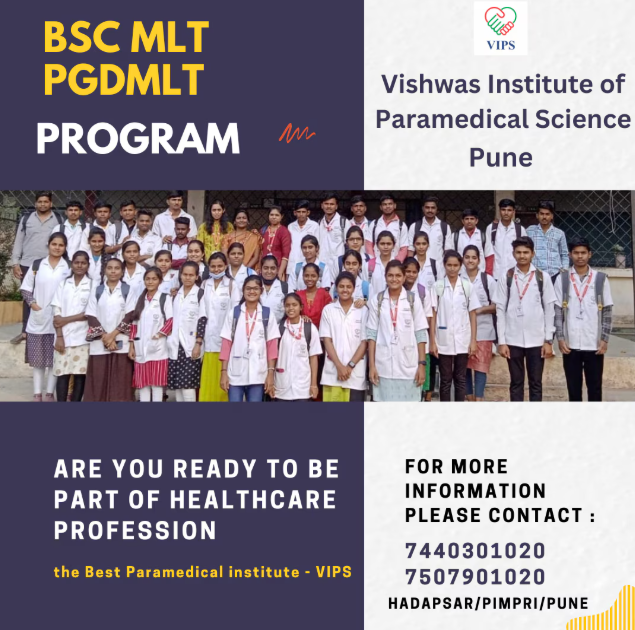 BSC MLT
PGDMLT
PROGRAM

VIPS

Vishwas Institute of Paramedical Science Pune

ARE YOU READY TO BE PART OF HEALTHCARE PROFESSION

the Best Paramedical institute - VIPS

FOR MORE INFORMATION PLEASE CONTACT :

7440301020
7507901020
HADAPSAR/PIMPRI/PUNE